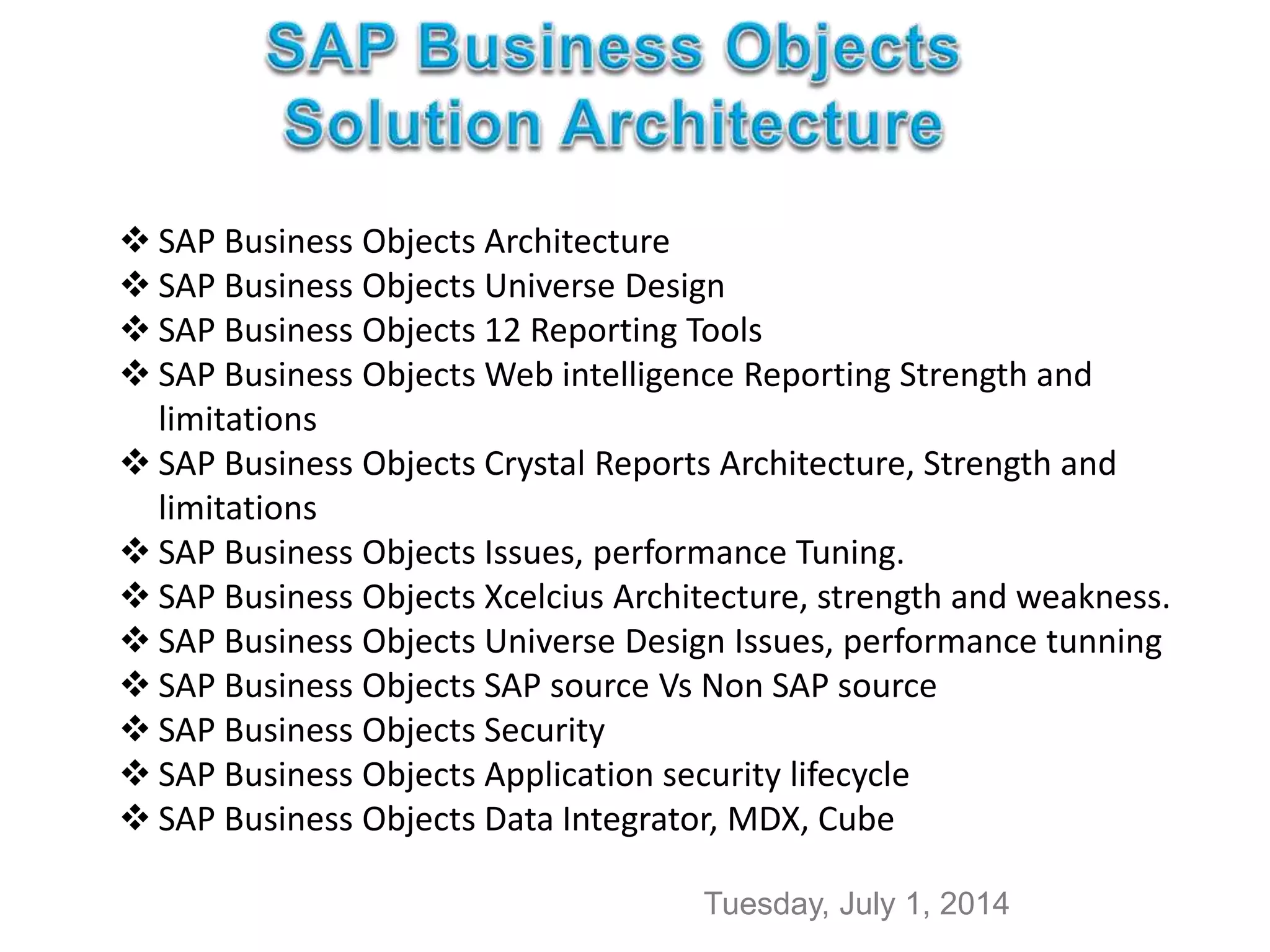 SAP Business Objects Solution Architecture

❖ SAP Business Objects Architecture
❖ SAP Business Objects Universe Design
❖ SAP Business Objects 12 Reporting Tools
❖ SAP Business Objects Web intelligence Reporting Strength and limitations
❖ SAP Business Objects Crystal Reports Architecture, Strength and limitations
❖ SAP Business Objects Issues, performance Tuning.
❖ SAP Business Objects Xcelcius Architecture, strength and weakness.
❖ SAP Business Objects Universe Design Issues, performance tunning
❖ SAP Business Objects SAP source Vs Non SAP source
❖ SAP Business Objects Security
❖ SAP Business Objects Application security lifecycle
❖ SAP Business Objects Data Integrator, MDX, Cube

Tuesday, July 1, 2014